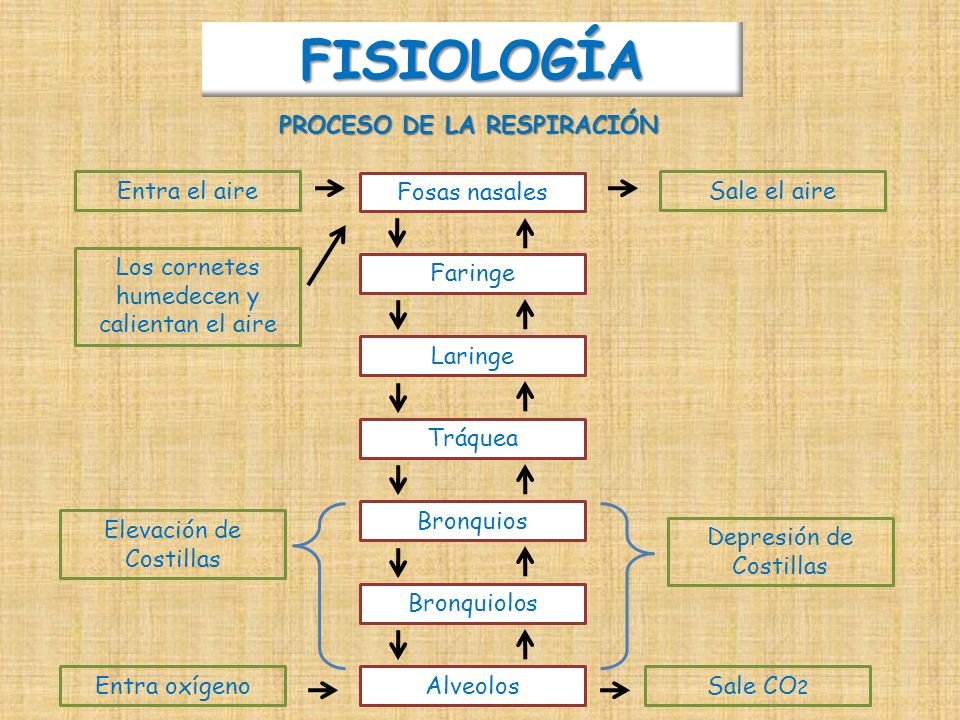 FISIOLOGÍA

PROCESO DE LA RESPIRACIÓN

Entra el aire

Fosas nasales

Sale el aire

Los cornetes humedecen y calientan el aire

Faringe

Laringe

Tráquea

Elevación de Costillas

Bronquios

Depresión de Costillas

Bronquiolos

Entra oxígeno

Alveolos

Sale $CO_2$